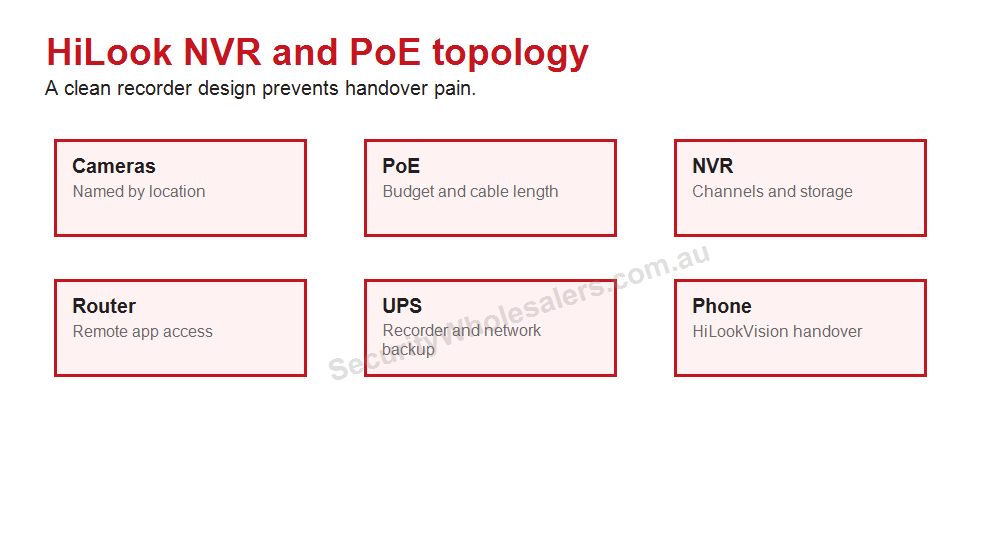 HiLook NVR and PoE topology
A clean recorder design prevents handover pain.

Cameras
Named by location

PoE
Budget and cable length

NVR
Channels and storage

Router
Remote app access

UPS
Recorder and network backup

Phone
HiLookVision handover

SecurityWholesalers.com.au